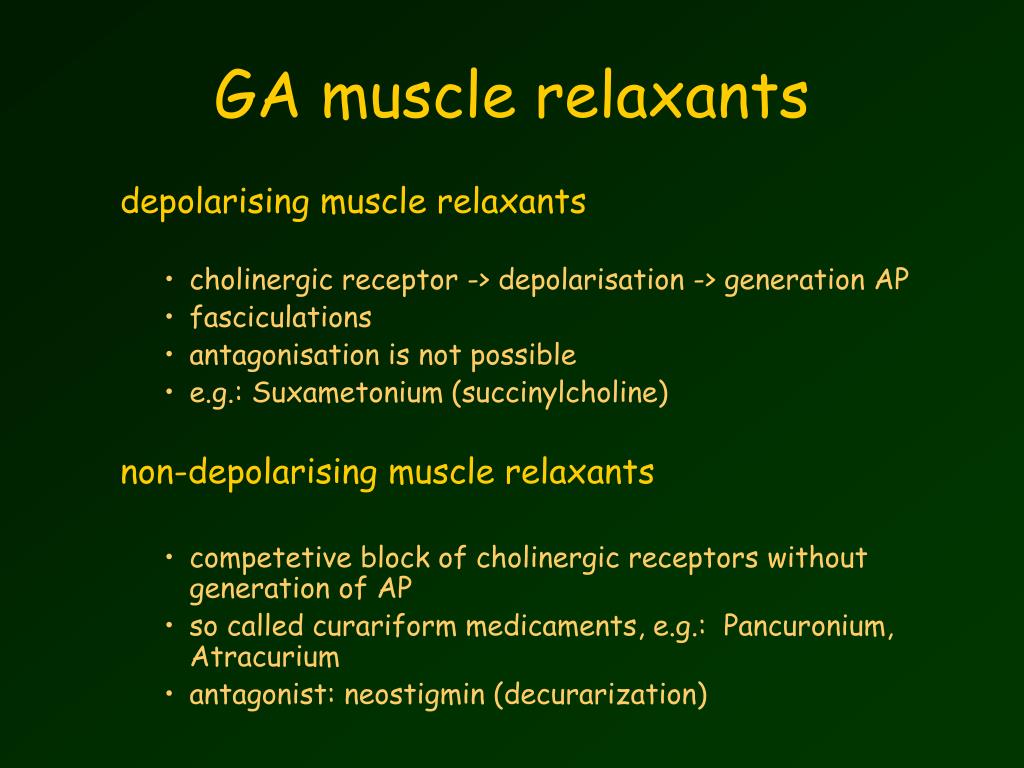 GA muscle relaxants

depolarising muscle relaxants

• cholinergic receptor -> depolarisation -> generation AP
• fasciculations
• antagonisation is not possible
• e.g.: Suxametonium (succinylcholine)

non-depolarising muscle relaxants

• competetive block of cholinergic receptors without generation of AP
• so called curariform medicaments, e.g.: Pancuronium, Atracurium
• antagonist: neostigmin (decurarization)